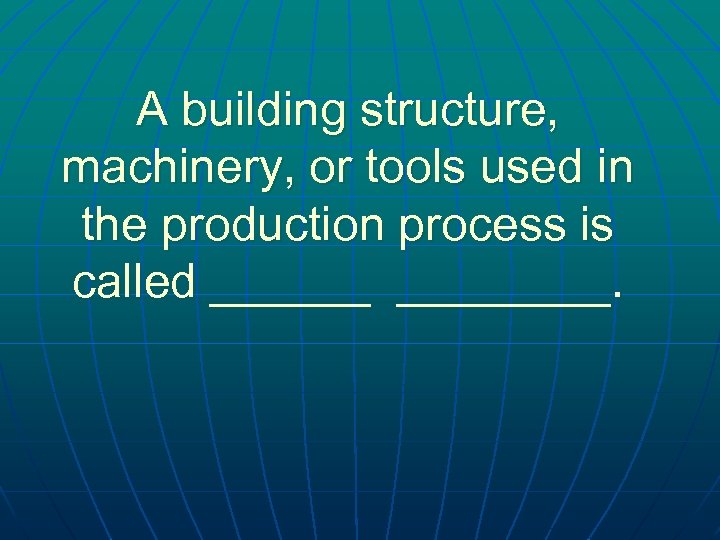 A building structure, machinery, or tools used in the production process is called _______ _________.